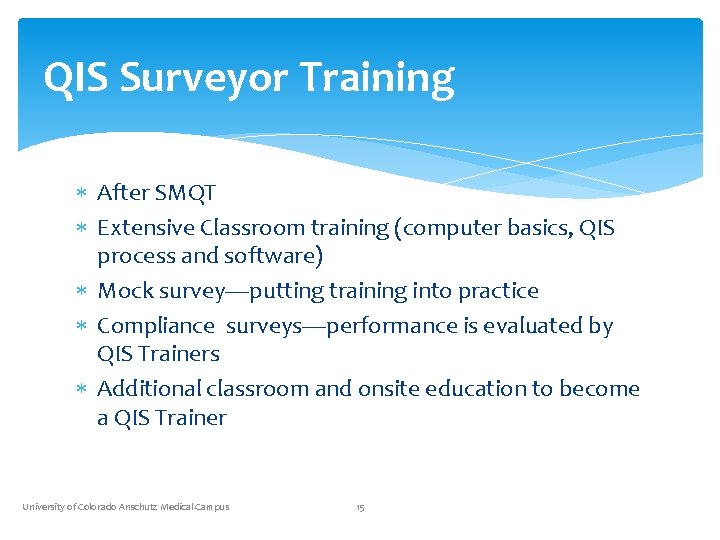 QIS Surveyor Training

∗ After SMQT
∗ Extensive Classroom training (computer basics, QIS process and software)
∗ Mock survey—putting training into practice
∗ Compliance surveys—performance is evaluated by QIS Trainers
∗ Additional classroom and onsite education to become a QIS Trainer

University of Colorado Anschutz Medical Campus

15